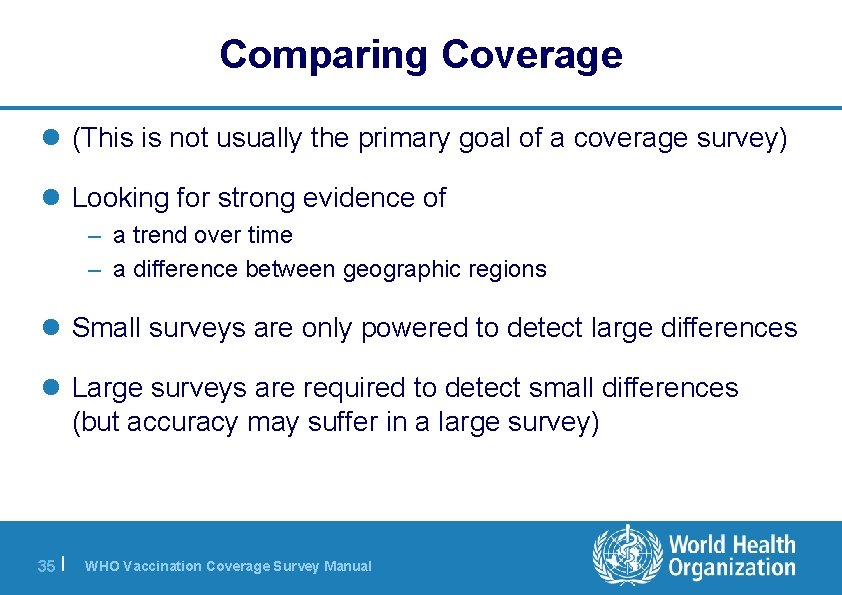 Comparing Coverage

(This is not usually the primary goal of a coverage survey)

Looking for strong evidence of
– a trend over time
– a difference between geographic regions

Small surveys are only powered to detect large differences

Large surveys are required to detect small differences (but accuracy may suffer in a large survey)

35 | WHO Vaccination Coverage Survey Manual

World Health Organization